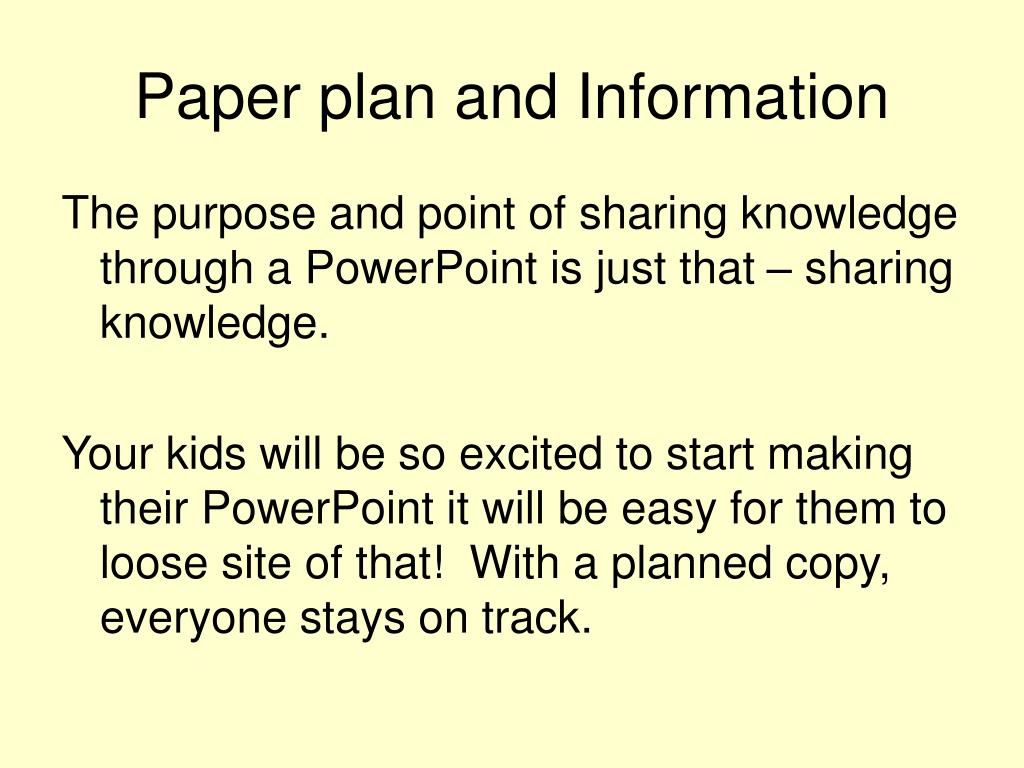 Paper plan and Information

The purpose and point of sharing knowledge through a PowerPoint is just that – sharing knowledge.

Your kids will be so excited to start making their PowerPoint it will be easy for them to loose site of that!  With a planned copy, everyone stays on track.